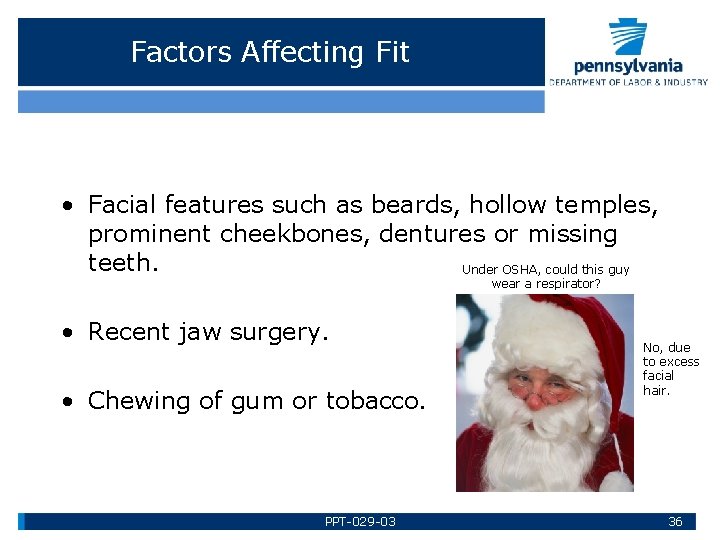 Factors Affecting Fit

pennsylvania
DEPARTMENT OF LABOR & INDUSTRY

• Facial features such as beards, hollow temples, prominent cheekbones, dentures or missing teeth.

• Recent jaw surgery.

• Chewing of gum or tobacco.

Under OSHA, could this guy wear a respirator?

No, due to excess facial hair.

PPT-029-03

36